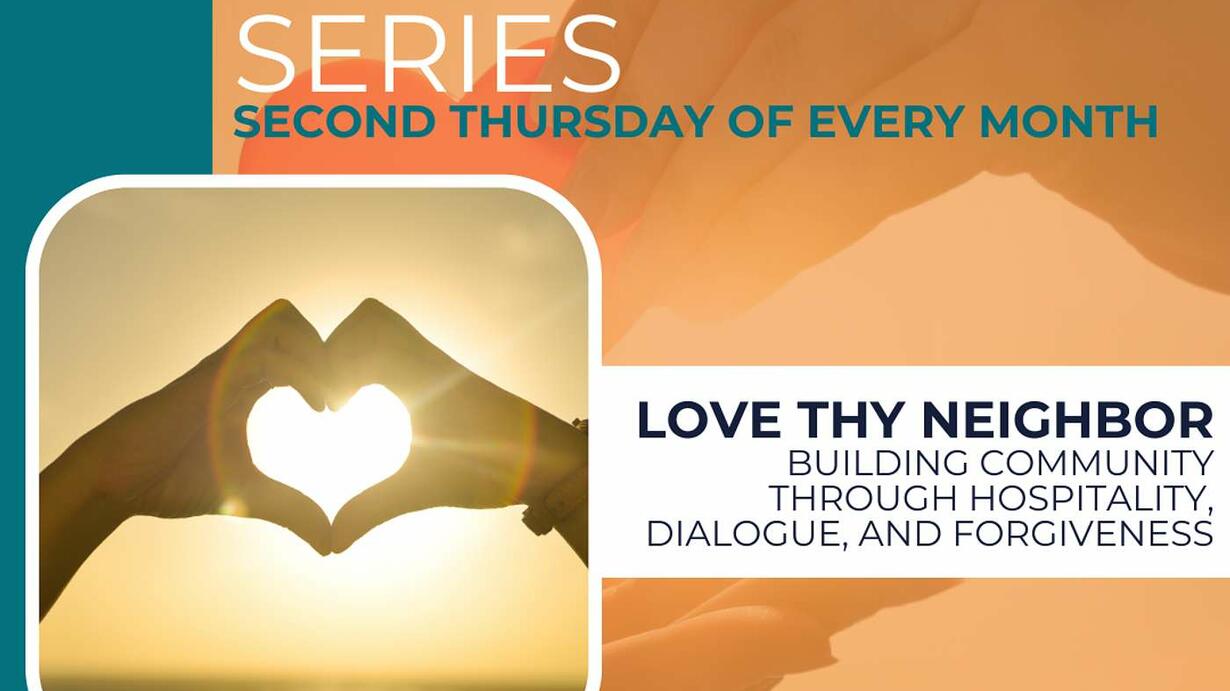 SERIES
SECOND THURSDAY OF EVERY MONTH

LOVE THY NEIGHBOR
BUILDING COMMUNITY THROUGH HOSPITALITY, DIALOGUE, AND FORGIVENESS